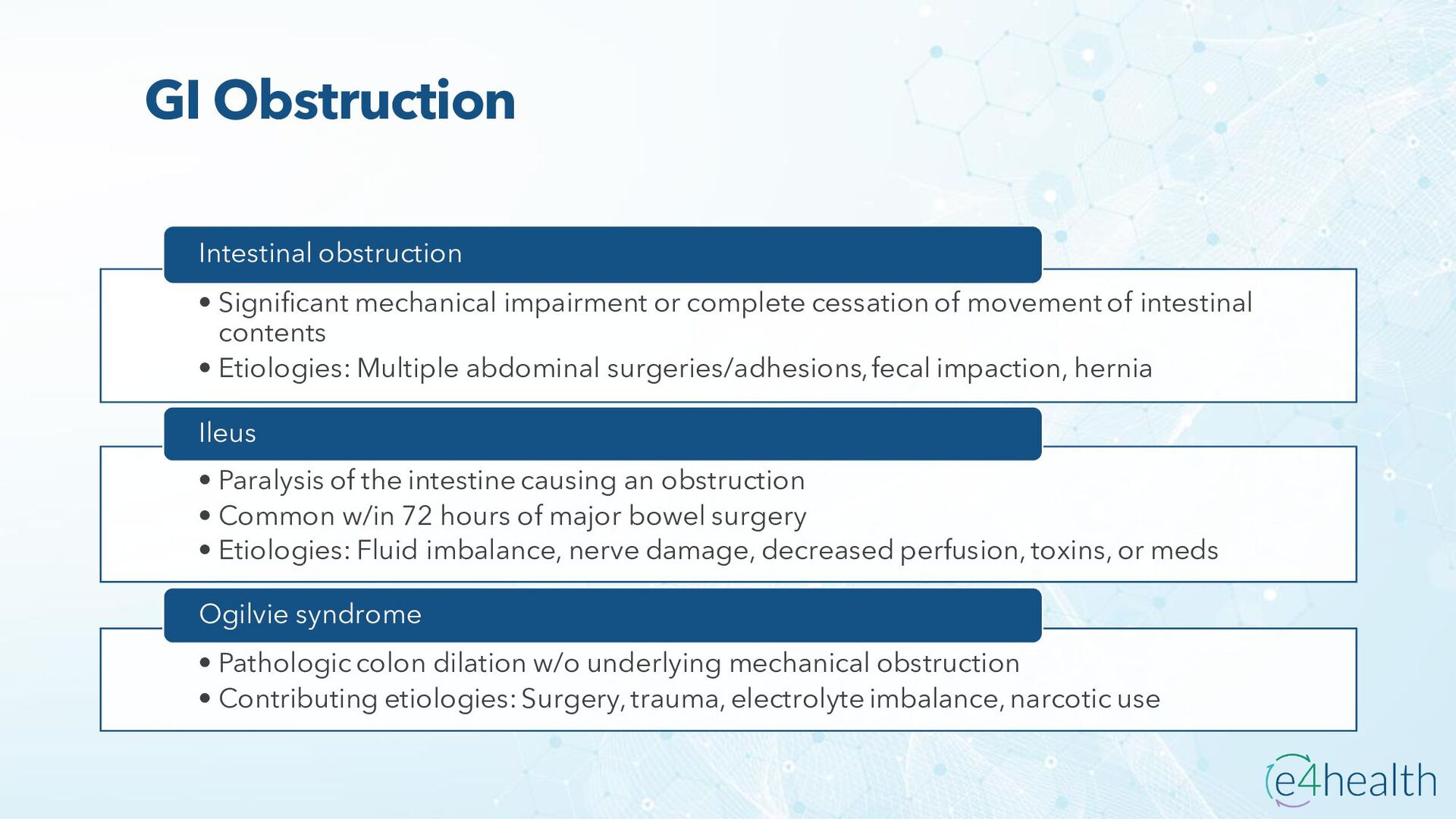 GI Obstruction

Intestinal obstruction

• Significant mechanical impairment or complete cessation of movement of intestinal contents
• Etiologies: Multiple abdominal surgeries/adhesions, fecal impaction, hernia

Ileus

• Paralysis of the intestine causing an obstruction
• Common w/in 72 hours of major bowel surgery
• Etiologies: Fluid imbalance, nerve damage, decreased perfusion, toxins, or meds

Ogilvie syndrome

• Pathologic colon dilation w/o underlying mechanical obstruction
• Contributing etiologies: Surgery, trauma, electrolyte imbalance, narcotic use

e4health